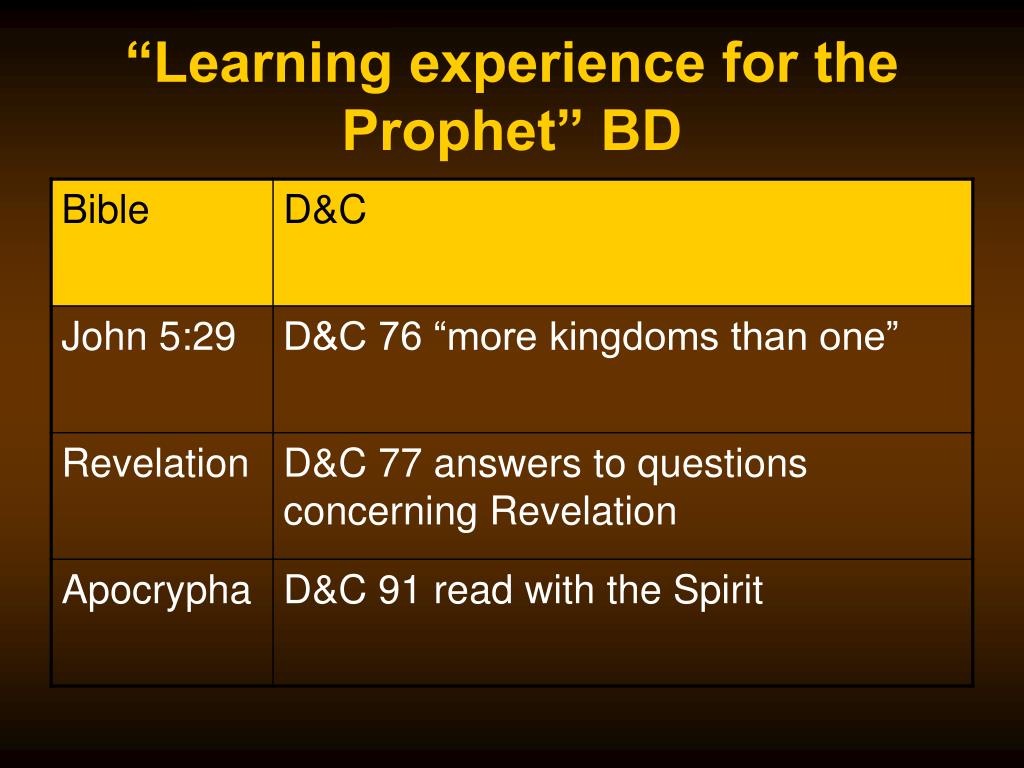 “Learning experience for the Prophet” BD

| Bible | D&C |
|---|---|
| John 5:29 | D&C 76 “more kingdoms than one” |
| Revelation | D&C 77 answers to questions concerning Revelation |
| Apocrypha | D&C 91 read with the Spirit |